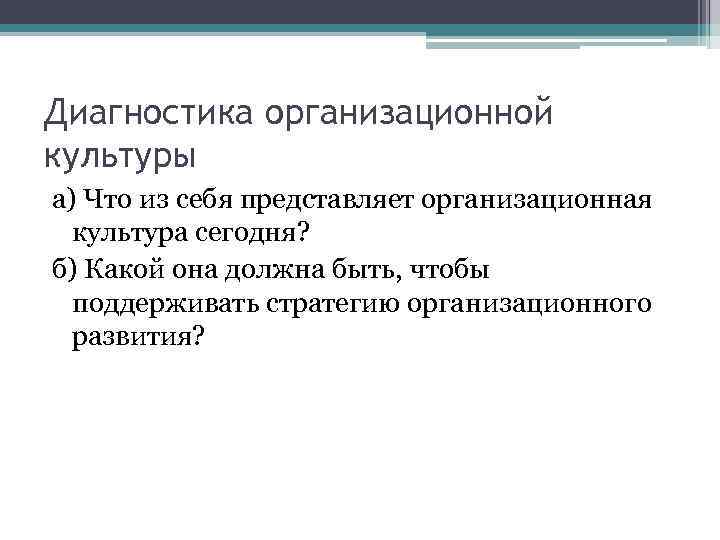 Диагностика организационной культуры

а) Что из себя представляет организационная культура сегодня?

б) Какой она должна быть, чтобы поддерживать стратегию организационного развития?